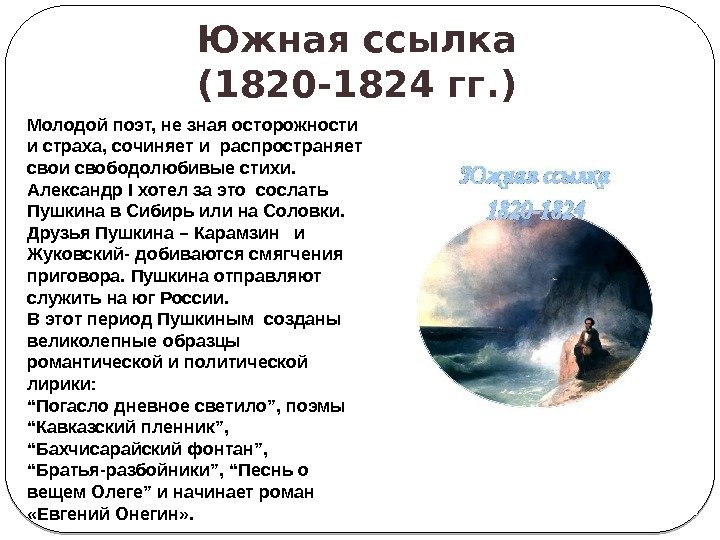 Южная ссылка (1820-1824 гг.)

Молодой поэт, не зная осторожности и страха, сочиняет и распространяет свои свободолюбивые стихи. Александр I хотел за это сослать Пушкина в Сибирь или на Соловки. Друзья Пушкина – Карамзин и Жуковский- добиваются смягчения приговора. Пушкина отправляют служить на юг России.
В этот период Пушкиным созданы великолепные образцы романтической и политической лирики:
“Погасло дневное светило”, поэмы “Кавказский пленник”, “Бахчисарайский фонтан”, “Братья-разбойники”, “Песнь о вещем Олеге” и начинает роман «Евгений Онегин».

Южная ссылка
1820–1824